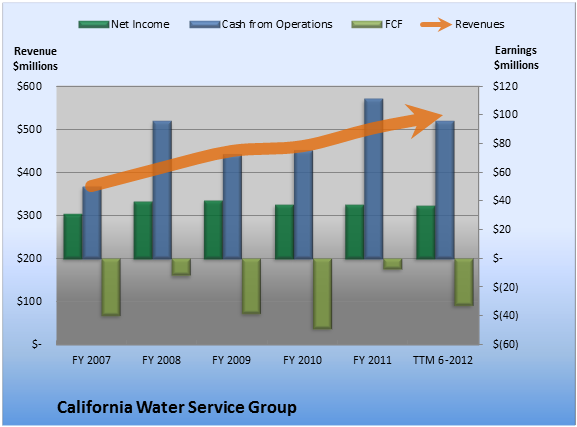 Net Income Cash from Operations FCF Revenues

Revenue $millions

Earnings $millions

$600
$500
$400
$300
$200
$100
$-

$120
$100
$80
$60
$40
$20
$-
$(20)
$(40)
$(60)

FY 2007 FY 2008 FY 2009 FY 2010 FY 2011 TTM 6-2012

California Water Service Group